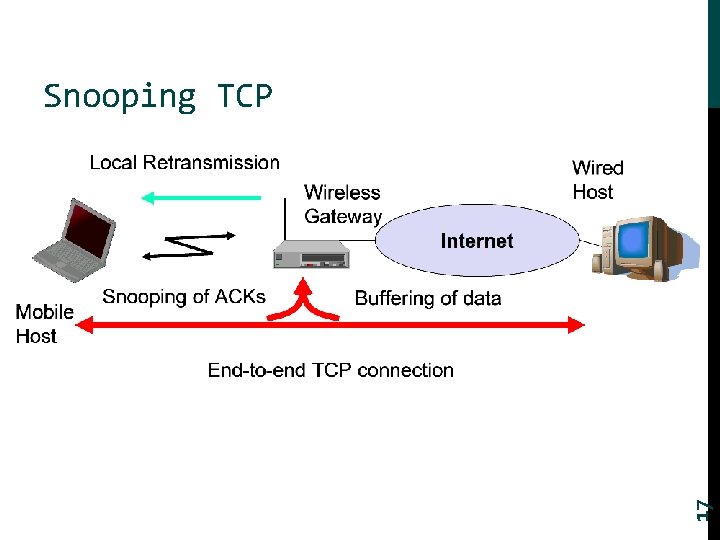 Snooping TCP

Local Retransmission

Wireless Gateway

Wired Host

Internet

Snooping of ACKs

Buffering of data

Mobile Host

End-to-end TCP connection

17